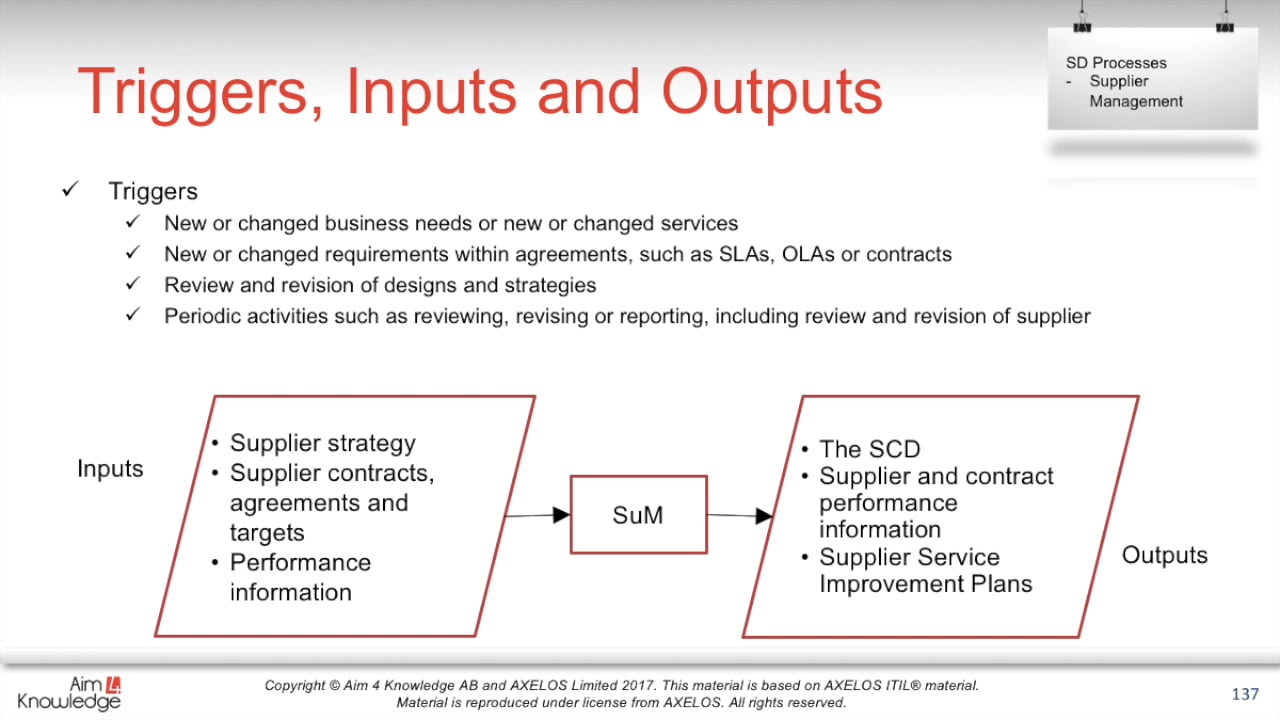 Triggers, Inputs and Outputs

SD Processes
- Supplier Management

✓ Triggers
✓ New or changed business needs or new or changed services
✓ New or changed requirements within agreements, such as SLAs, OLAs or contracts
✓ Review and revision of designs and strategies
✓ Periodic activities such as reviewing, revising or reporting, including review and revision of supplier

Inputs

• Supplier strategy
• Supplier contracts, agreements and targets
• Performance information

SuM

• The SCD
• Supplier and contract performance information
• Supplier Service Improvement Plans

Outputs

Aim 4 Knowledge

Copyright © Aim 4 Knowledge AB and AXELOS Limited 2017. This material is based on AXELOS ITIL® material. Material is reproduced under license from AXELOS. All rights reserved.

137